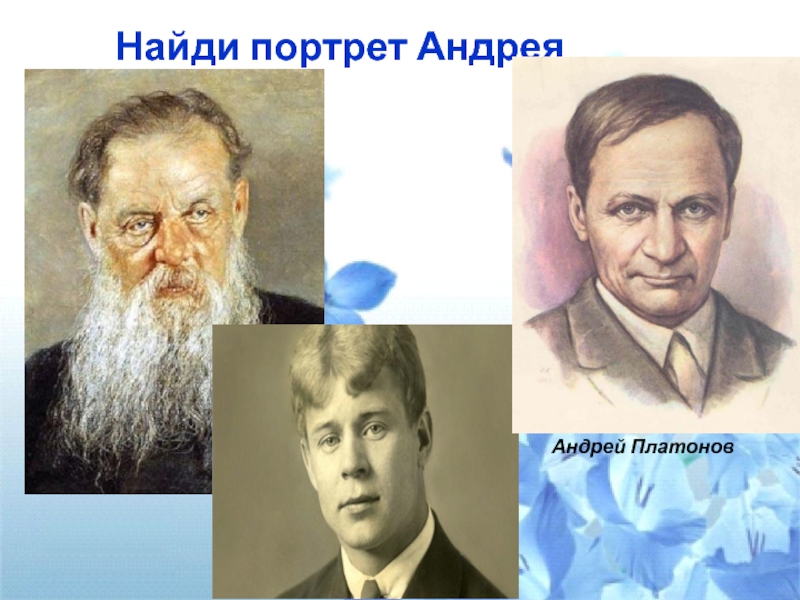 Найди портрет Андрея

Андрей Платонов